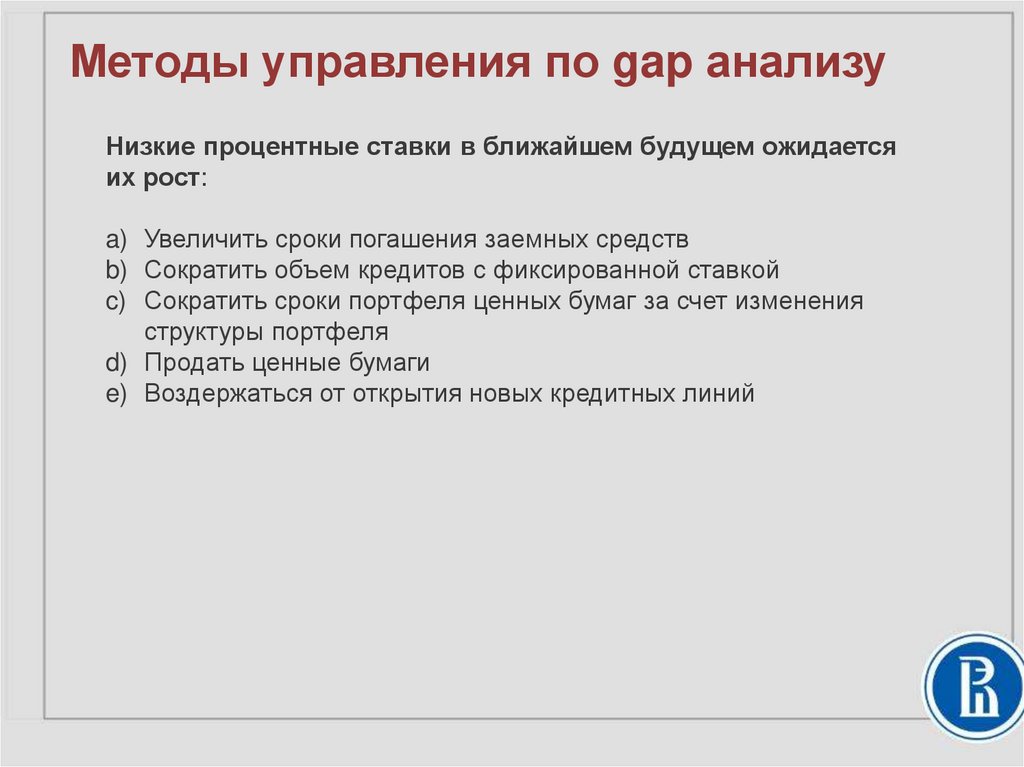 Методы управления по gap анализу

Низкие процентные ставки в ближайшем будущем ожидается их рост:

a) Увеличить сроки погашения заемных средств
b) Сократить объем кредитов с фиксированной ставкой
c) Сократить сроки портфеля ценных бумаг за счет изменения структуры портфеля
d) Продать ценные бумаги
e) Воздержаться от открытия новых кредитных линий